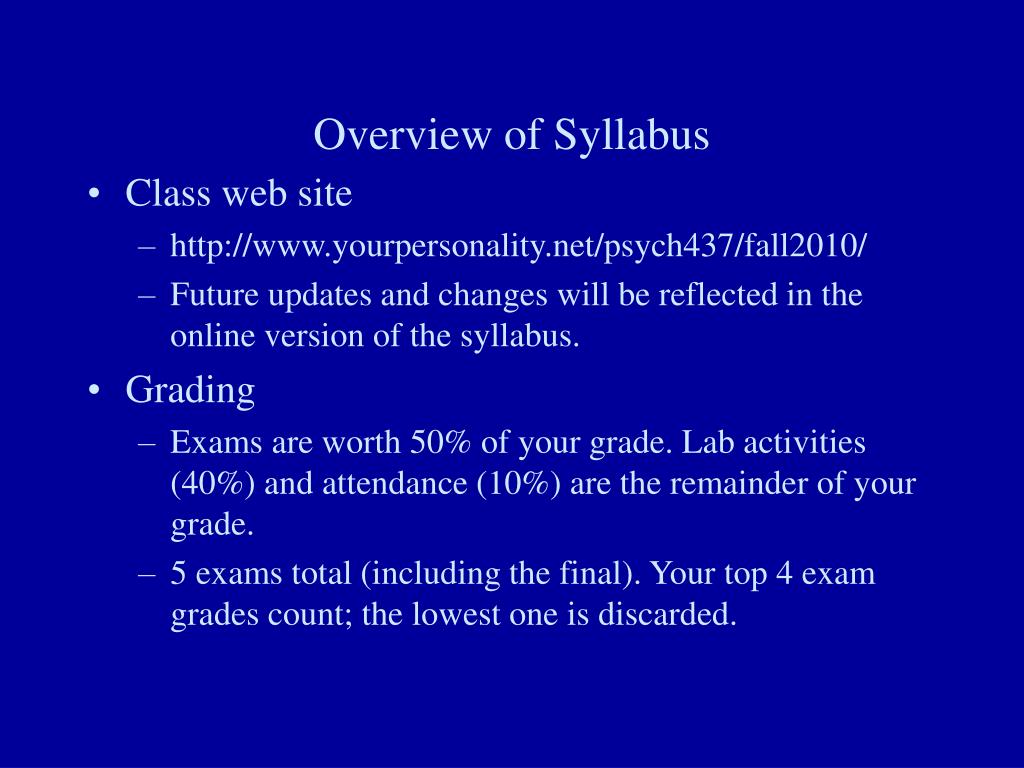 Overview of Syllabus

• Class web site
– http://www.yourpersonality.net/psych437/fall2010/
– Future updates and changes will be reflected in the online version of the syllabus.
• Grading
– Exams are worth 50% of your grade. Lab activities (40%) and attendance (10%) are the remainder of your grade.
– 5 exams total (including the final). Your top 4 exam grades count; the lowest one is discarded.